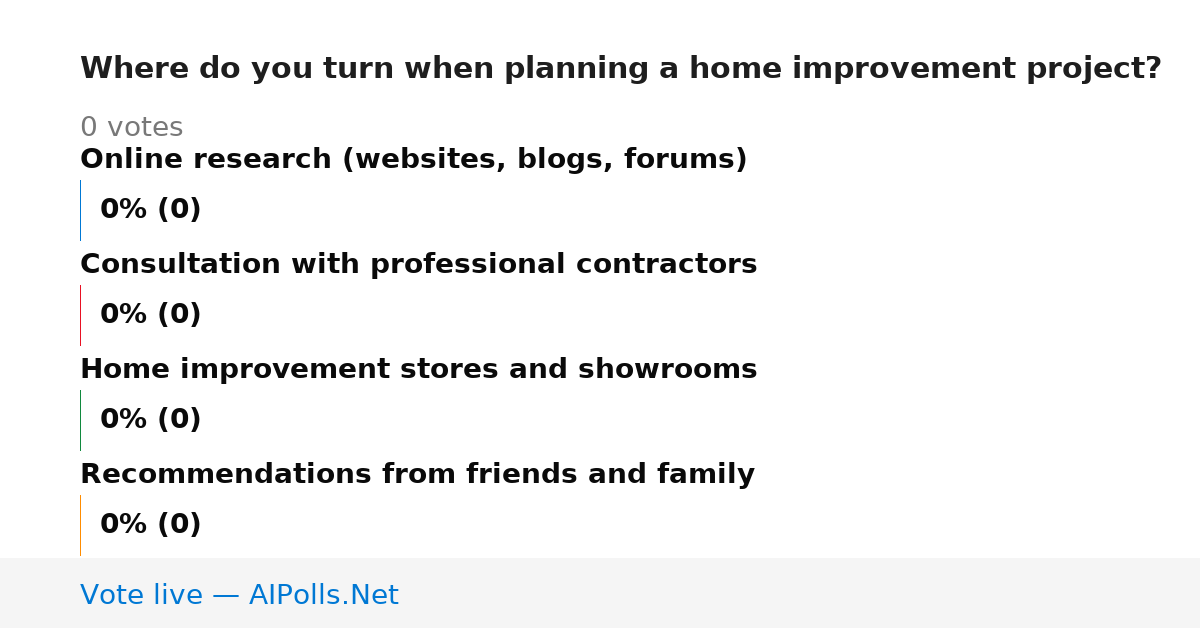 Where do you turn when planning a home improvement project?

0 votes

Online research (websites, blogs, forums)

0% (0)

Consultation with professional contractors

0% (0)

Home improvement stores and showrooms

0% (0)

Recommendations from friends and family

0% (0)

Vote live — AIPolls.Net